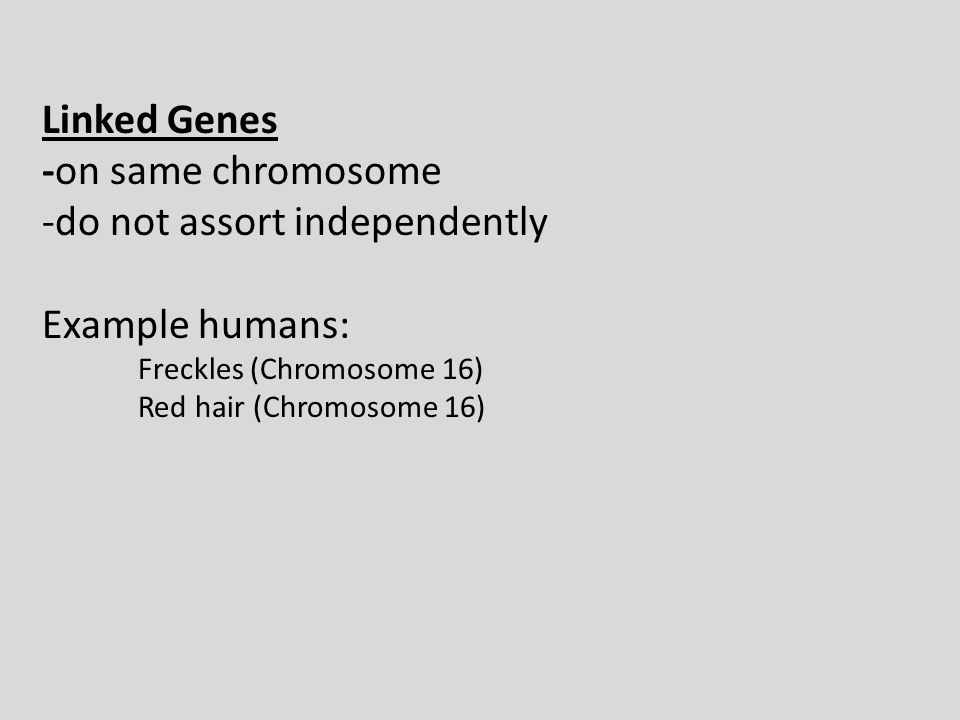 Linked Genes
-on same chromosome
-do not assort independently

Example humans:
Freckles (Chromosome 16)
Red hair (Chromosome 16)